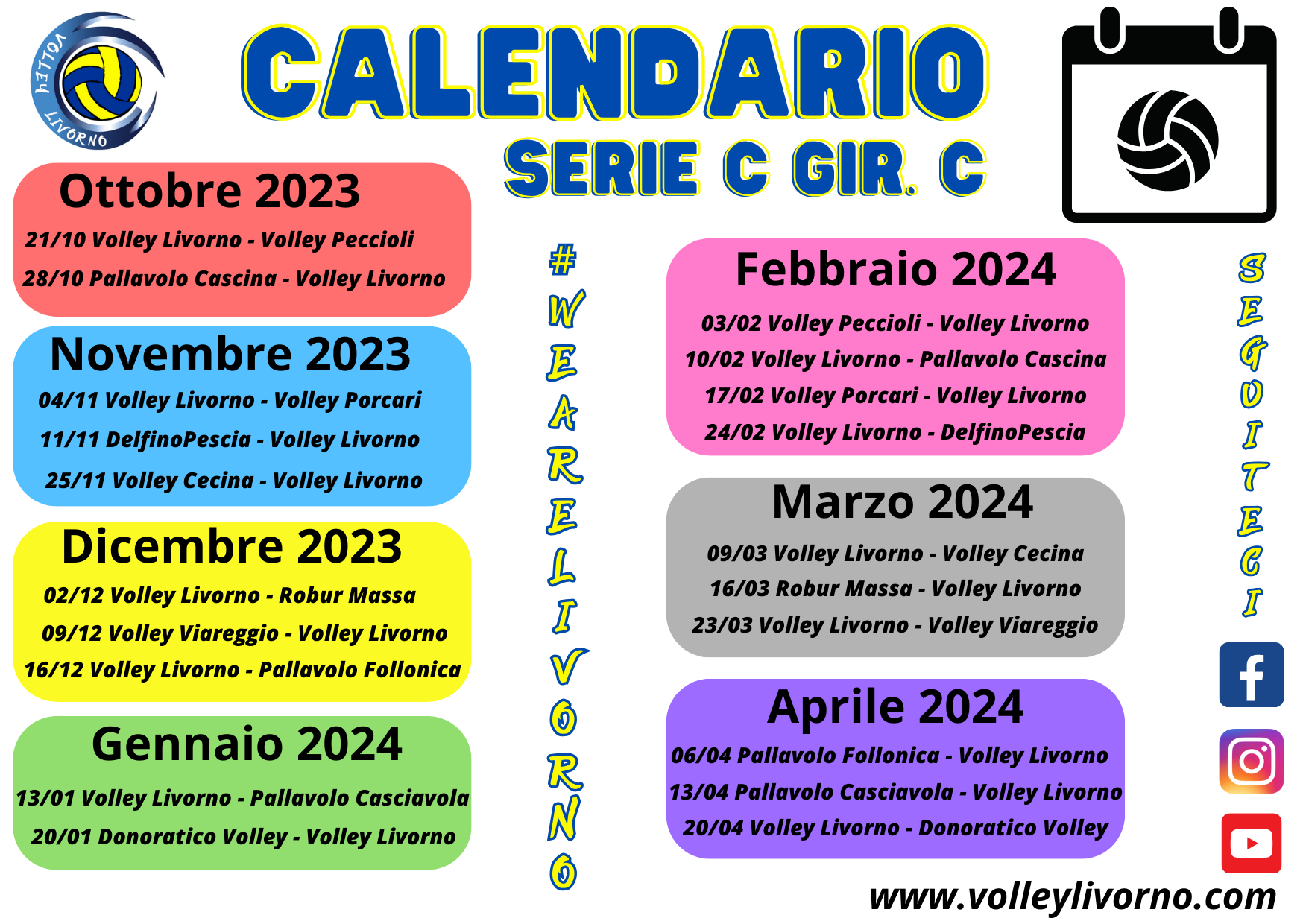 VOLLEY LIVORNO

CALENDARIO
SERIE C GIR. C

Ottobre 2023
21/10 Volley Livorno - Volley Peccioli
28/10 Pallavolo Cascina - Volley Livorno

Novembre 2023
04/11 Volley Livorno - Volley Porcari
11/11 DelfinoPescia - Volley Livorno
25/11 Volley Cecina - Volley Livorno

Dicembre 2023
02/12 Volley Livorno - Robur Massa
09/12 Volley Viareggio - Volley Livorno
16/12 Volley Livorno - Pallavolo Follonica

Gennaio 2024
13/01 Volley Livorno - Pallavolo Casciavola
20/01 Donoratico Volley - Volley Livorno

#WEARELIVORNO

Febbraio 2024
03/02 Volley Peccioli - Volley Livorno
10/02 Volley Livorno - Pallavolo Cascina
17/02 Volley Porcari - Volley Livorno
24/02 Volley Livorno - DelfinoPescia

Marzo 2024
09/03 Volley Livorno - Volley Cecina
16/03 Robur Massa - Volley Livorno
23/03 Volley Livorno - Volley Viareggio

Aprile 2024
06/04 Pallavolo Follonica - Volley Livorno
13/04 Pallavolo Casciavola - Volley Livorno
20/04 Volley Livorno - Donoratico Volley

SEGUITECI

www.volleylivorno.com